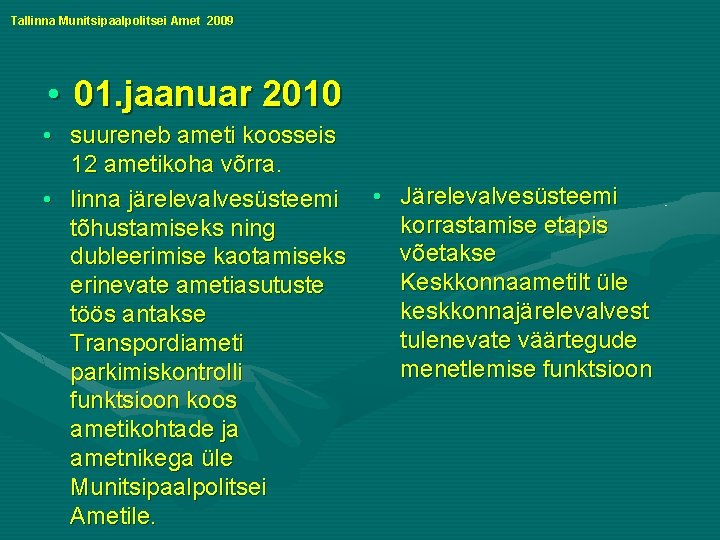 Tallinna Munitsipaalpolitsei Amet 2009

• 01.jaanuar 2010

• suureneb ameti koosseis 12 ametikoha võrra.

• linna järelevalvesüsteemi tõhustamiseks ning dubleerimise kaotamiseks erinevate ametiasutuste töös antakse Transpordiameti parkimiskontrolli funktsioon koos ametikohtade ja ametnikega üle Munitsipaalpolitsei Ametile.

• Järelevalvesüsteemi korrastamise etapis võetakse Keskkonnaametilt üle keskkonnajärelevalvest tulenevate väärtegude menetlemise funktsioon